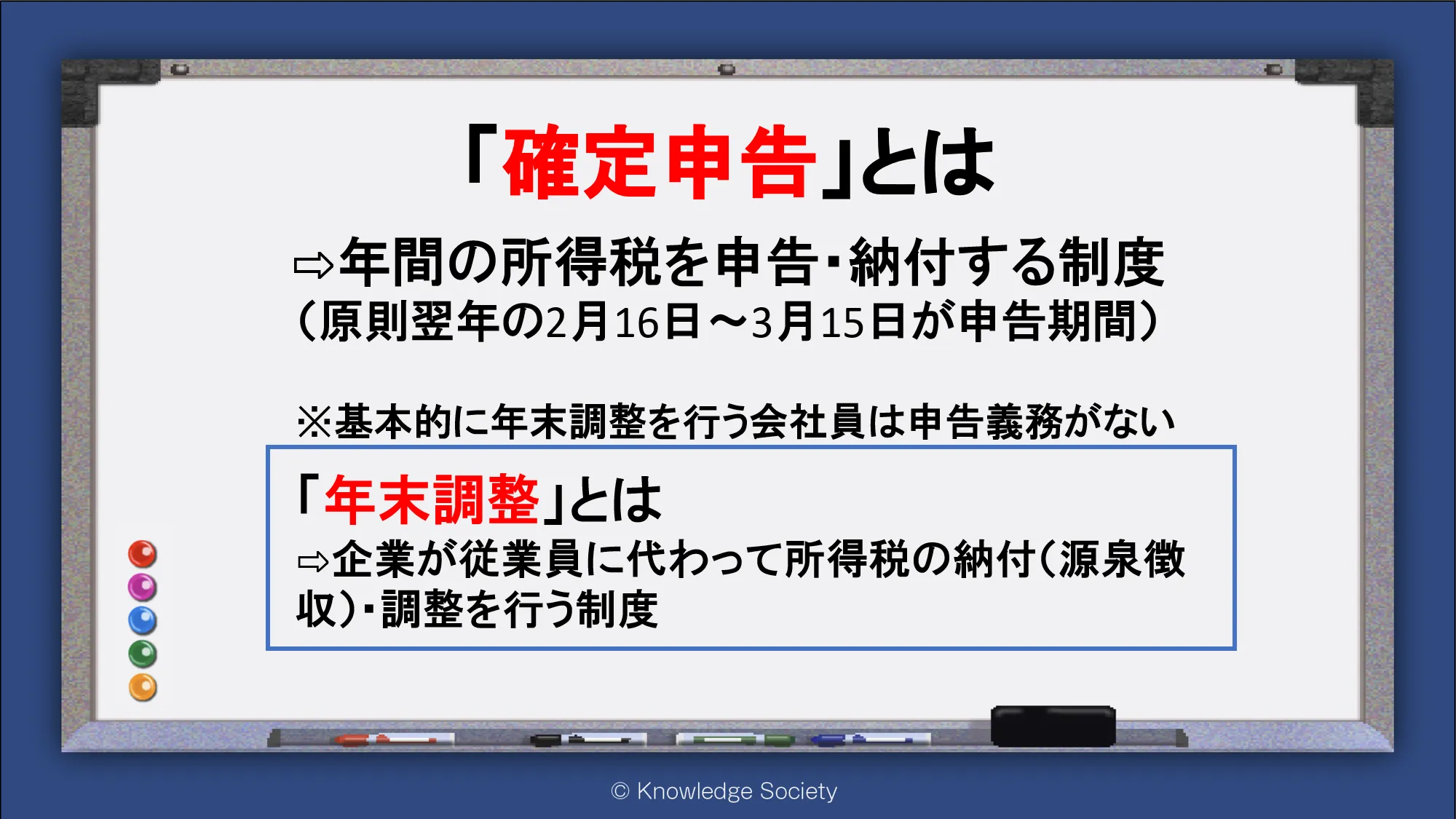 「確定申告」とは

⇨年間の所得税を申告・納付する制度
（原則翌年の2月16日～3月15日が申告期間）

※基本的に年末調整を行う会社員は申告義務がない

「年末調整」とは
⇨企業が従業員に代わって所得税の納付（源泉徴収）・調整を行う制度

© Knowledge Society